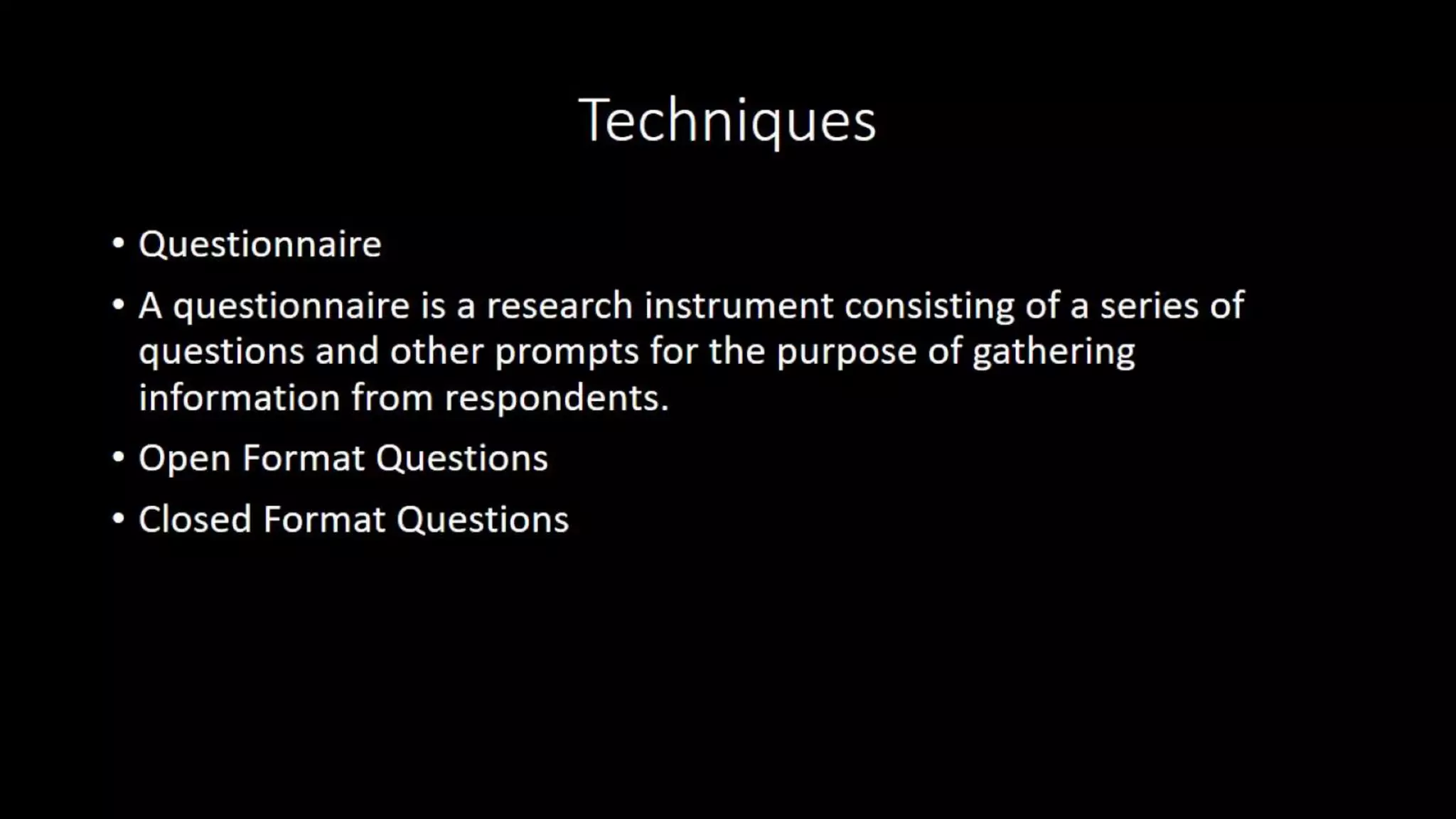 Techniques

• Questionnaire

• A questionnaire is a research instrument consisting of a series of questions and other prompts for the purpose of gathering information from respondents.

• Open Format Questions

• Closed Format Questions